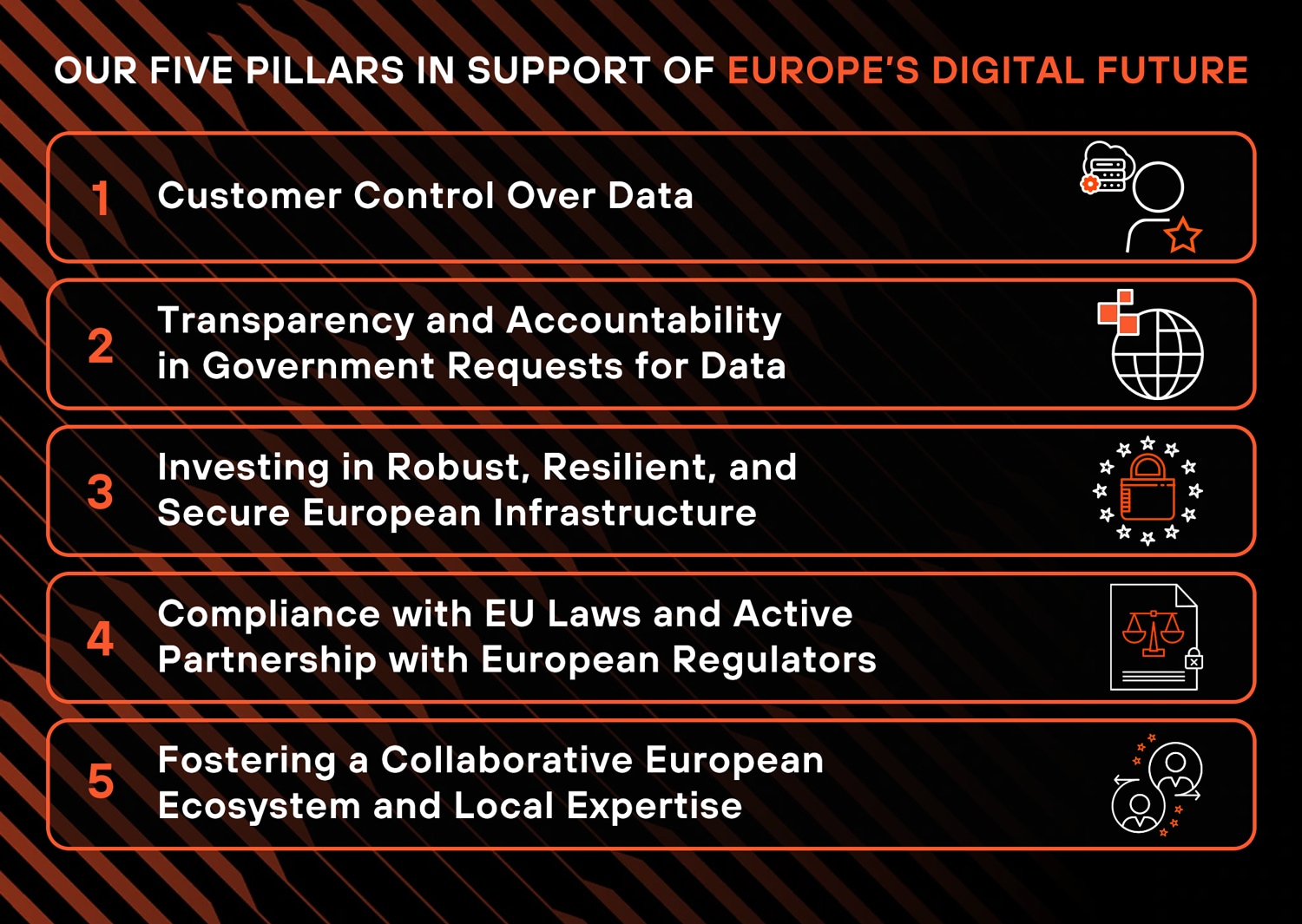 OUR FIVE PILLARS IN SUPPORT OF EUROPE'S DIGITAL FUTURE

1 Customer Control Over Data

2 Transparency and Accountability in Government Requests for Data

3 Investing in Robust, Resilient, and Secure European Infrastructure

4 Compliance with EU Laws and Active Partnership with European Regulators

5 Fostering a Collaborative European Ecosystem and Local Expertise